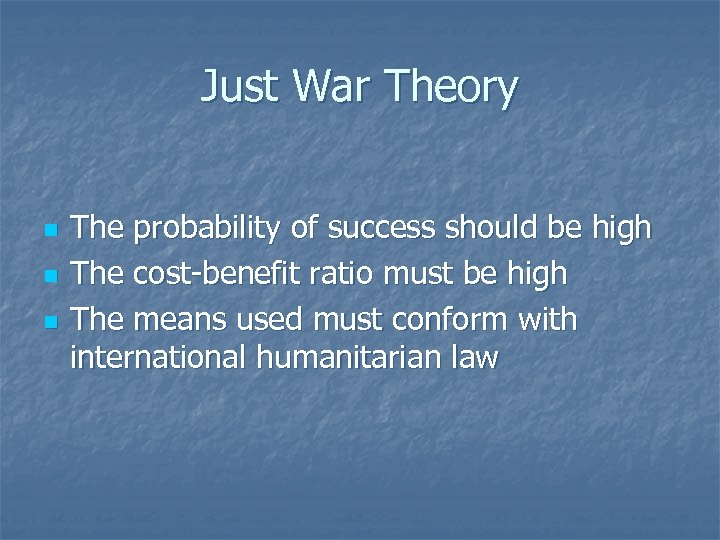 Just War Theory

- The probability of success should be high
- The cost-benefit ratio must be high
- The means used must conform with international humanitarian law